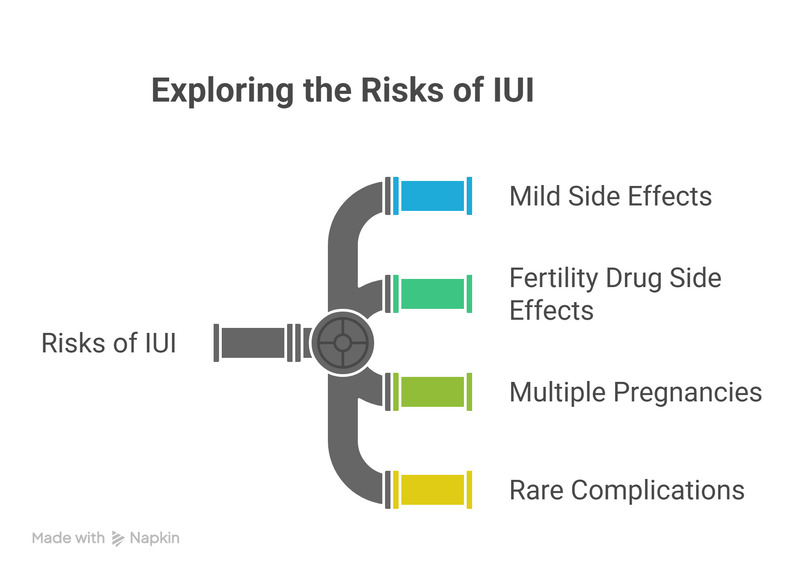 Exploring the Risks of IUI

Risks of IUI

Mild Side Effects

Fertility Drug Side Effects

Multiple Pregnancies

Rare Complications

Made with Napkin